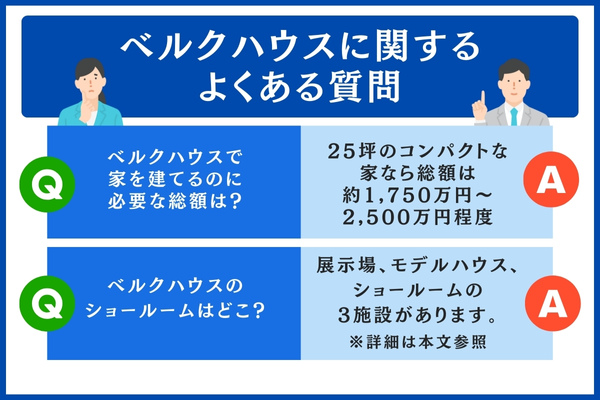 ベルクハウスに関する
よくある質問

Q

ベルクハウスで
家を建てるのに
必要な総額は?

25坪のコンパクトな
家なら総額は
約1,750万円〜
2,500万円程度

A

Q

ベルクハウスの
ショールームはどこ?

展示場、モデルハウス、
ショールームの
3施設があります。
※詳細は本文参照

A